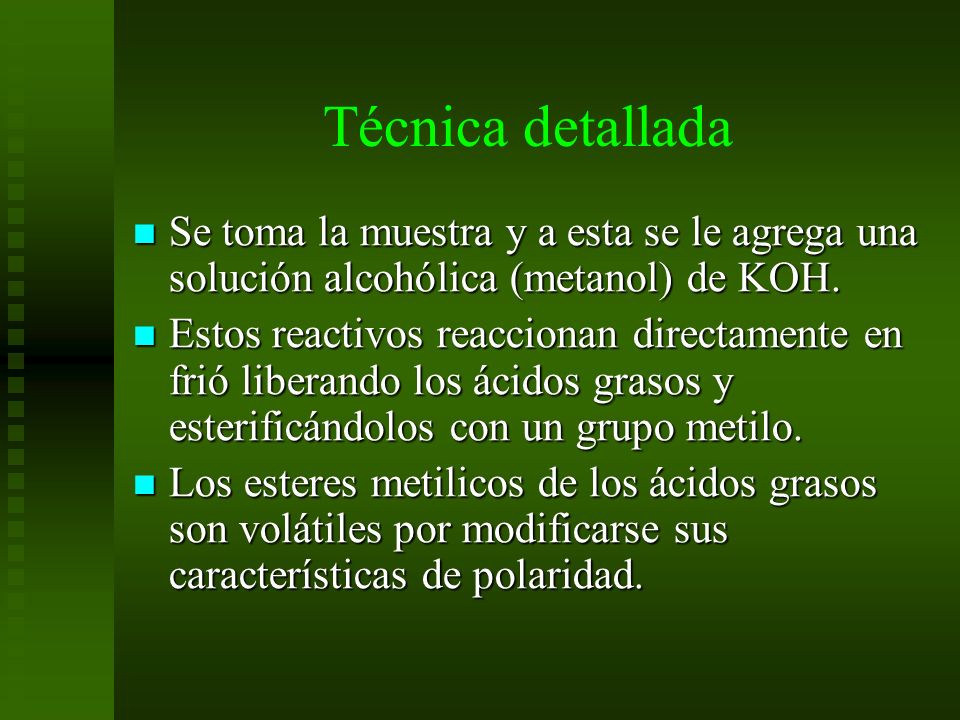 Técnica detallada

Se toma la muestra y a esta se le agrega una solución alcohólica (metanol) de KOH.

Estos reactivos reaccionan directamente en frió liberando los ácidos grasos y esterificándolos con un grupo metilo.

Los esteres metilicos de los ácidos grasos son volátiles por modificarse sus características de polaridad.